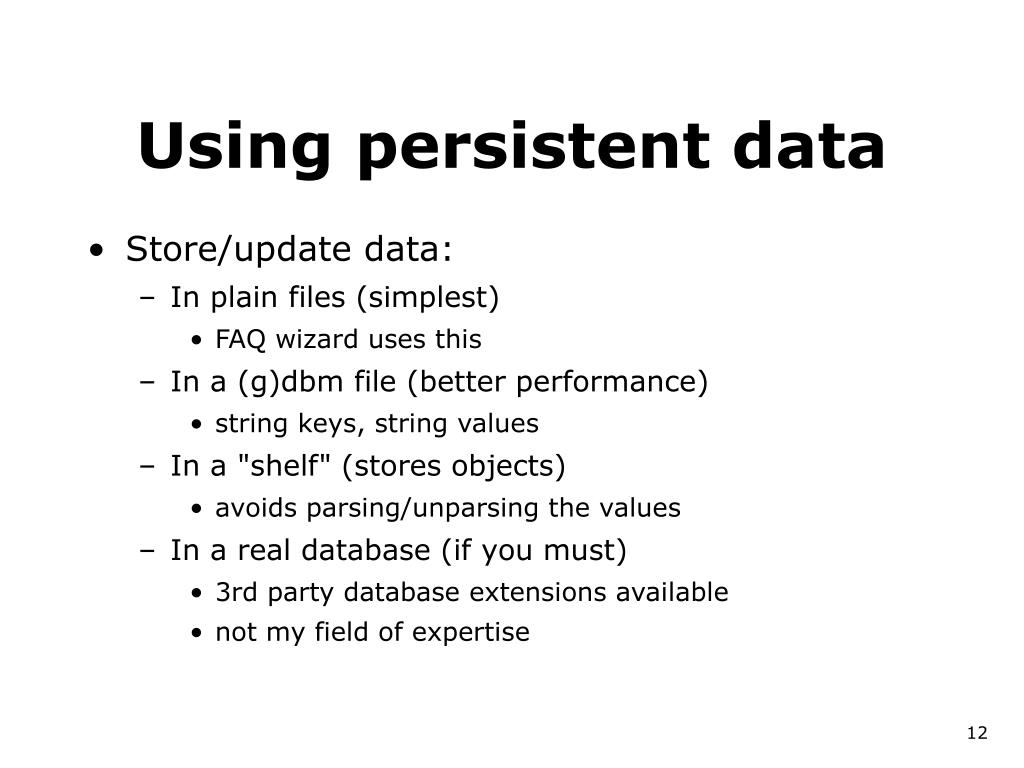 Using persistent data

• Store/update data:
  – In plain files (simplest)
    • FAQ wizard uses this
  – In a (g)dbm file (better performance)
    • string keys, string values
  – In a "shelf" (stores objects)
    • avoids parsing/unparsing the values
  – In a real database (if you must)
    • 3rd party database extensions available
    • not my field of expertise

12